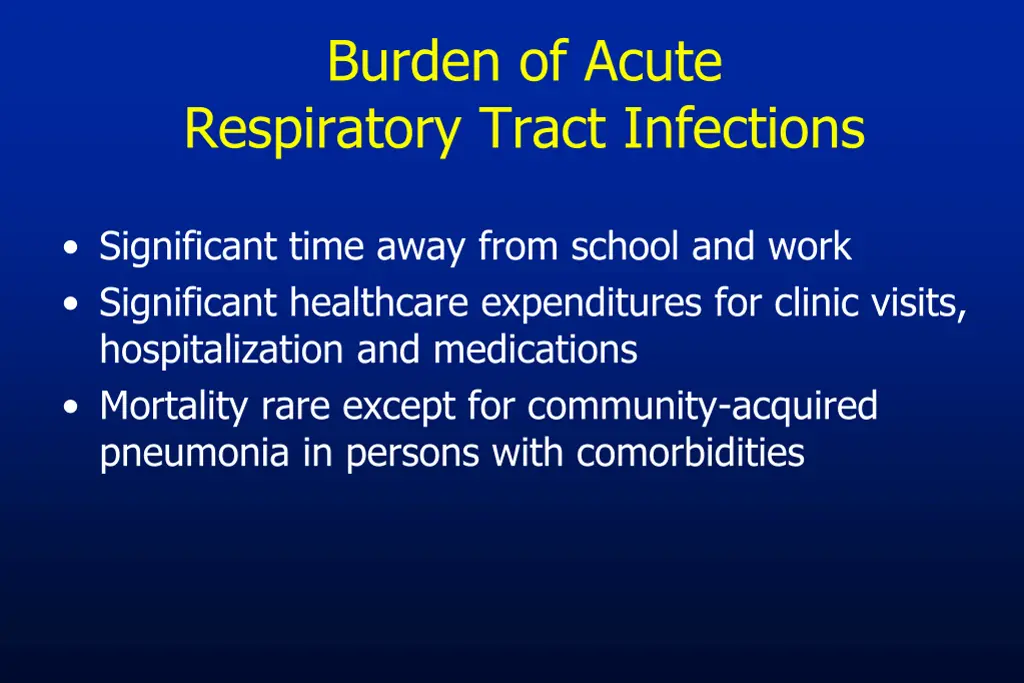 Burden of Acute Respiratory Tract Infections

• Significant time away from school and work
• Significant healthcare expenditures for clinic visits, hospitalization and medications
• Mortality rare except for community-acquired pneumonia in persons with comorbidities